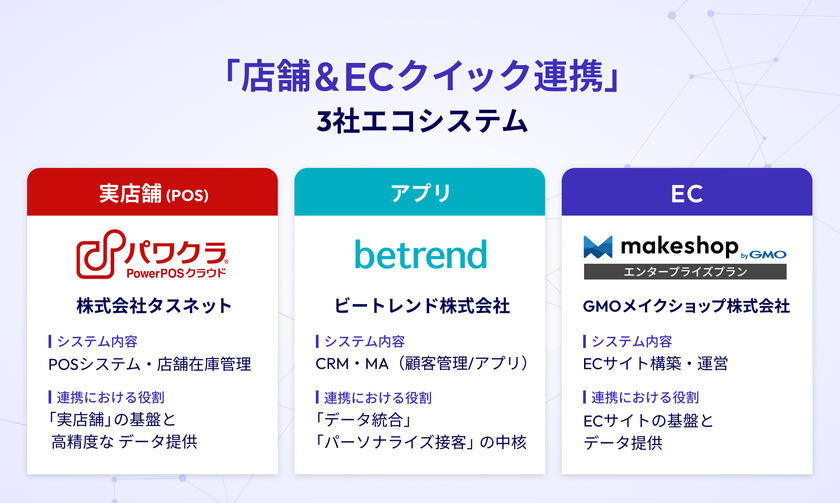 「店舗&ECクイック連携」
3社エコシステム

実店舗 (POS)

パワクラ
PowerPOSクラウド

株式会社タスネット

システム内容
POSシステム・店舗在庫管理

連携における役割
「実店舗」の基盤と
高精度な データ提供

アプリ

betrend

ビートレンド株式会社

システム内容
CRM・MA（顧客管理/アプリ）

連携における役割
「データ統合」
「パーソナライズ接客」の中核

EC

makeshop by GMO
エンタープライズプラン

GMOメイクショップ株式会社

システム内容
ECサイト構築・運営

連携における役割
ECサイトの基盤と
データ提供